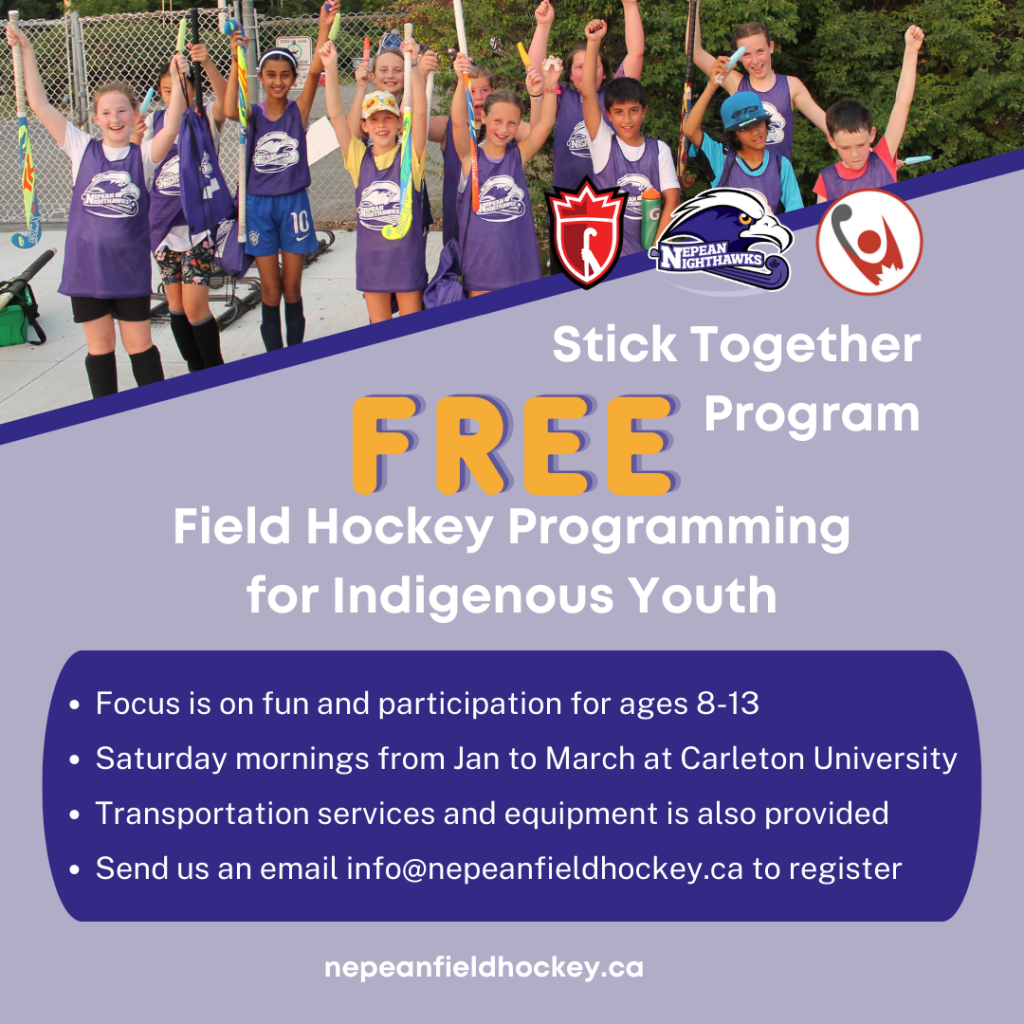 NEPEAN NIGHTHAWKS

Stick Together Program

FREE

Field Hockey Programming for Indigenous Youth

- Focus is on fun and participation for ages 8-13
- Saturday mornings from Jan to March at Carleton University
- Transportation services and equipment is also provided
- Send us an email info@nepeanfieldhockey.ca to register

nepeanfieldhockey.ca